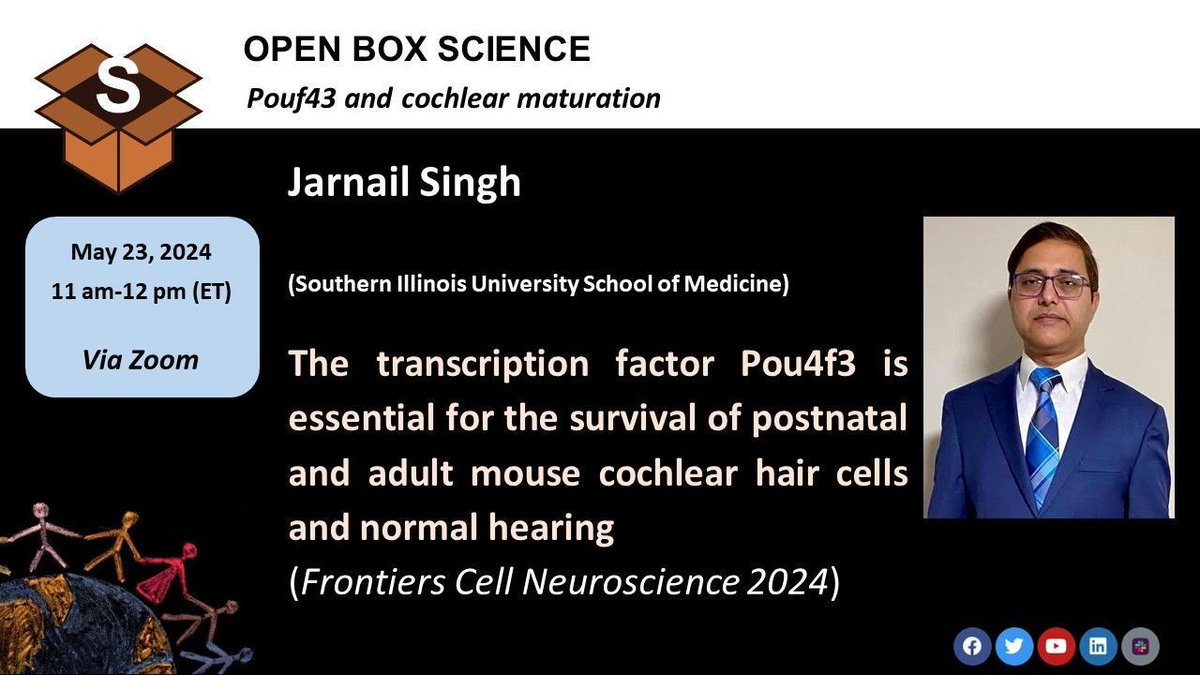 S

OPEN BOX SCIENCE

Pouf43 and cochlear maturation

Jarnail Singh

May 23, 2024
11 am-12 pm (ET)

Via Zoom

(Southern Illinois University School of Medicine)

The transcription factor Pou4f3 is essential for the survival of postnatal and adult mouse cochlear hair cells and normal hearing
(Frontiers Cell Neuroscience 2024)